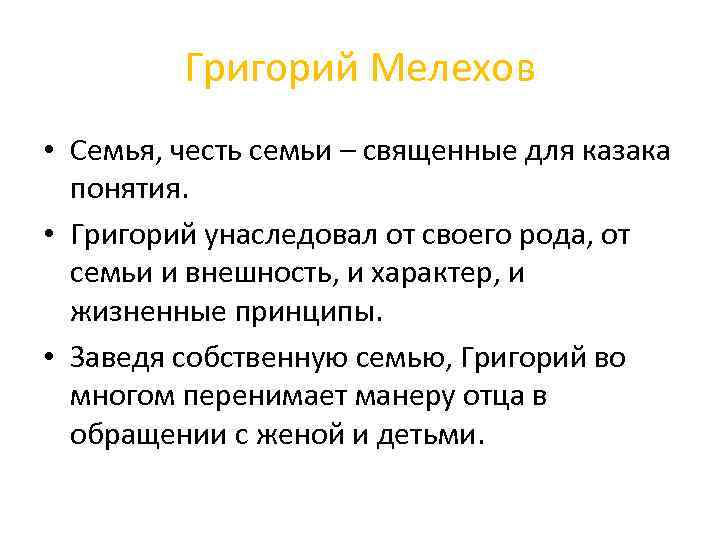 Григорий Мелехов

• Семья, честь семьи – священные для казака понятия.
• Григорий унаследовал от своего рода, от семьи и внешность, и характер, и жизненные принципы.
• Заведя собственную семью, Григорий во многом перенимает манеру отца в обращении с женой и детьми.